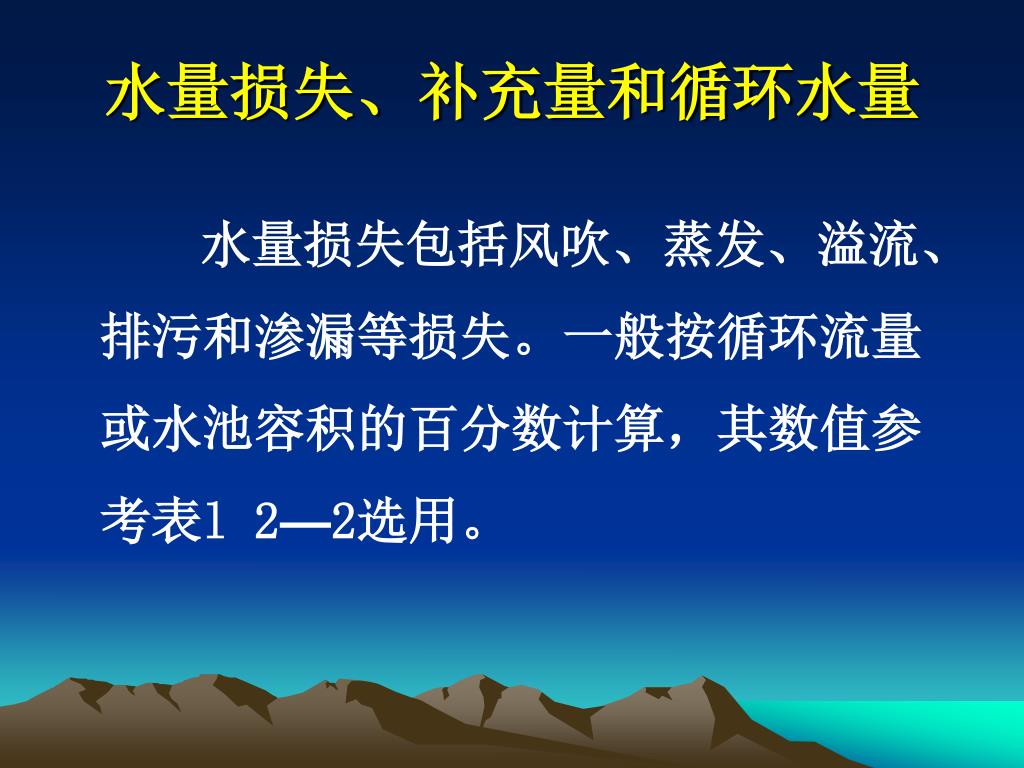 水量损失、补充量和循环水量

水量损失包括风吹、蒸发、溢流、排污和渗漏等损失。一般按循环流量或水池容积的百分数计算，其数值参考表1 2—2选用。